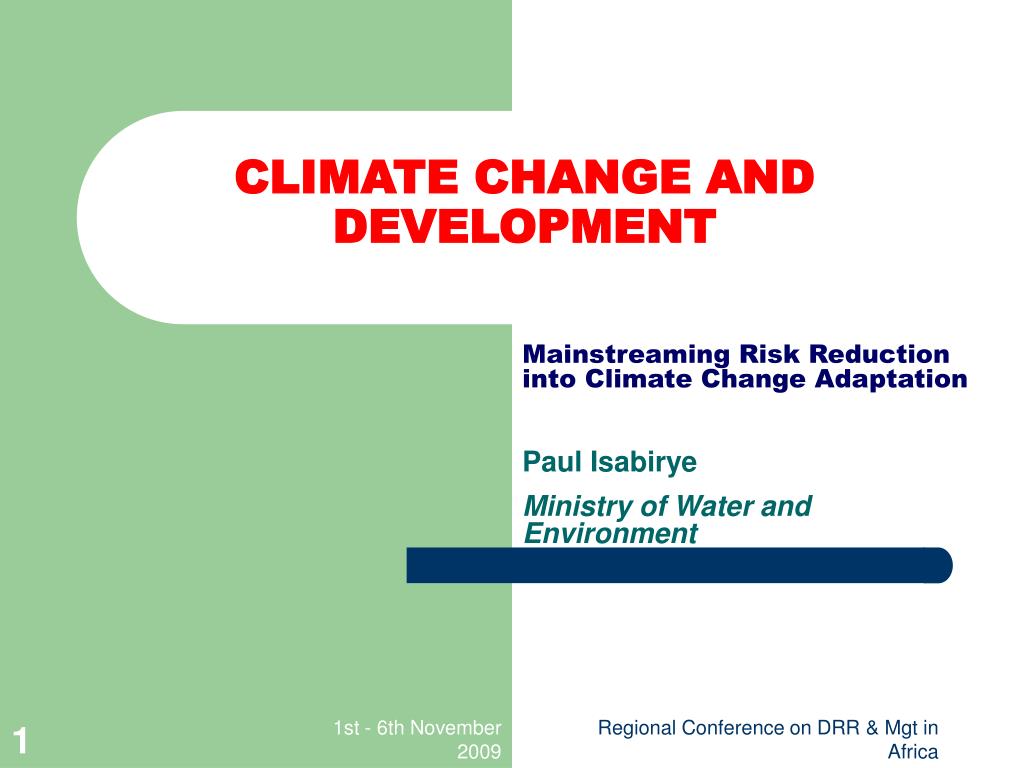 CLIMATE CHANGE AND DEVELOPMENT

Mainstreaming Risk Reduction into Climate Change Adaptation

Paul Isabirye

Ministry of Water and Environment

1

1st - 6th November 2009

Regional Conference on DRR & Mgt in Africa